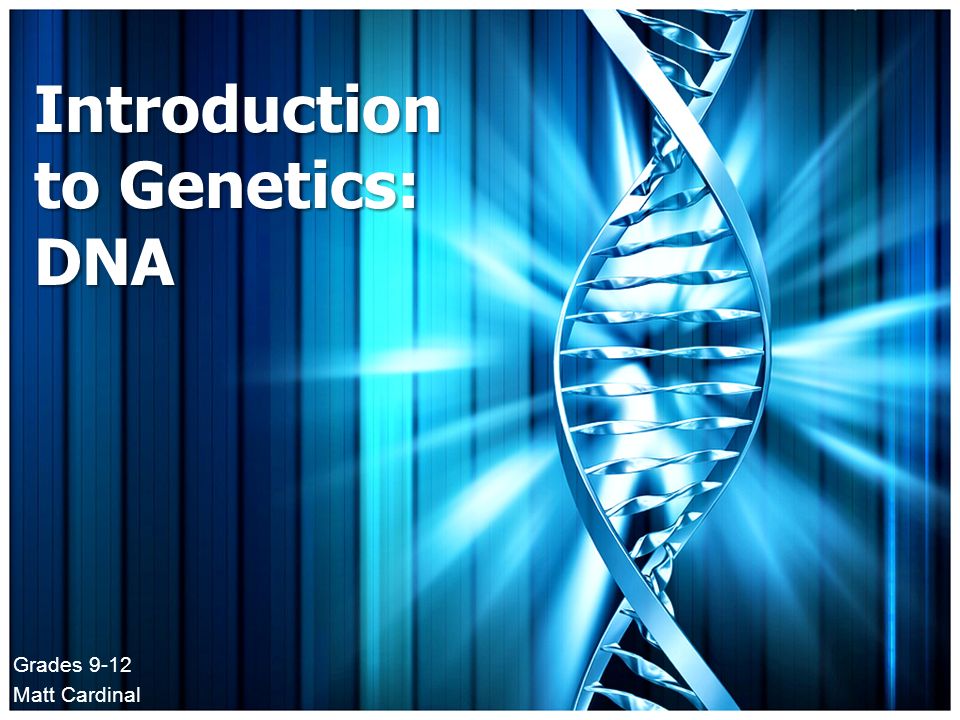 Introduction to Genetics: DNA

Grades 9-12
Matt Cardinal